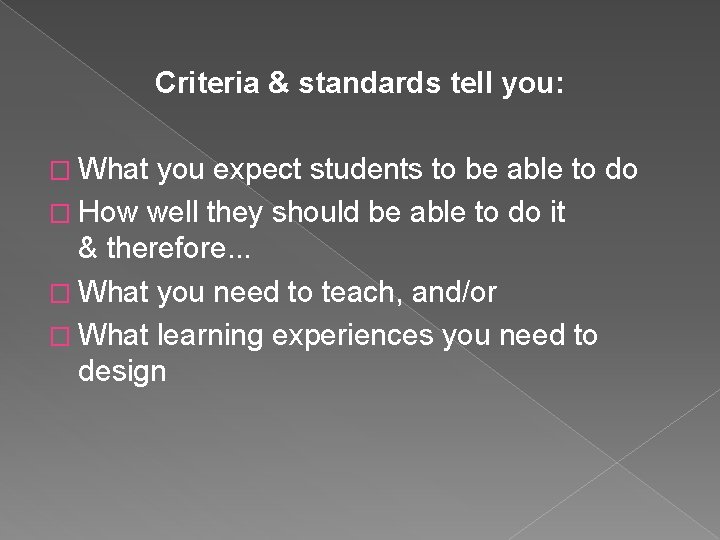 Criteria & standards tell you:

□ What you expect students to be able to do
□ How well they should be able to do it
& therefore...
□ What you need to teach, and/or
□ What learning experiences you need to design